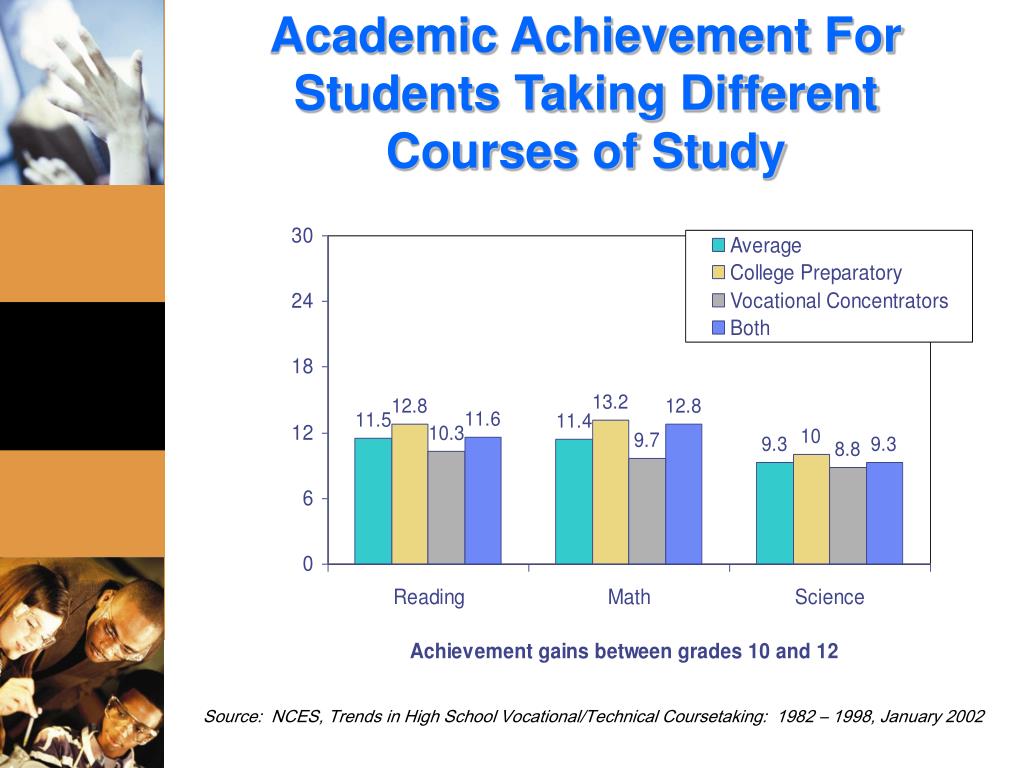 Academic Achievement For Students Taking Different Courses of Study

30
24
18
12
6
0

Average
College Preparatory
Vocational Concentrators
Both

11.5 12.8 10.3 11.6
11.4 13.2 9.7 12.8
9.3 10 8.8 9.3

Reading
Math
Science

Achievement gains between grades 10 and 12

Source: NCES, Trends in High School Vocational/Technical Coursetaking: 1982 – 1998, January 2002